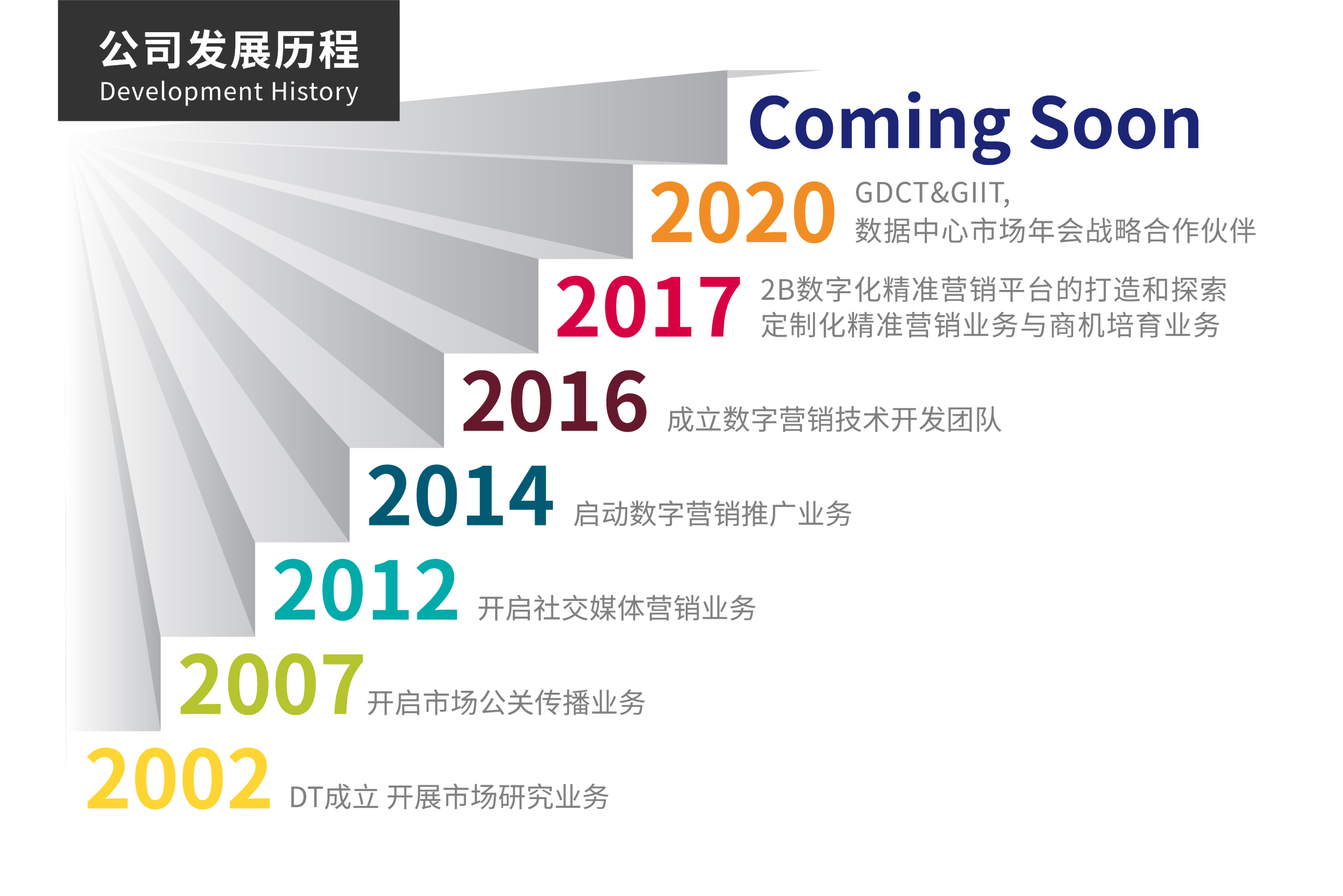 公司发展历程
Development History

Coming Soon

2020 GDCT&GIIT,
数据中心市场年会战略合作伙伴

2017 2B数字化精准营销平台的打造和探索
定制化精准营销业务与商机培育业务

2016 成立数字营销技术开发团队

2014 启动数字营销推广业务

2012 开启社交媒体营销业务

2007 开启市场公关传播业务

2002 DT成立 开展市场研究业务